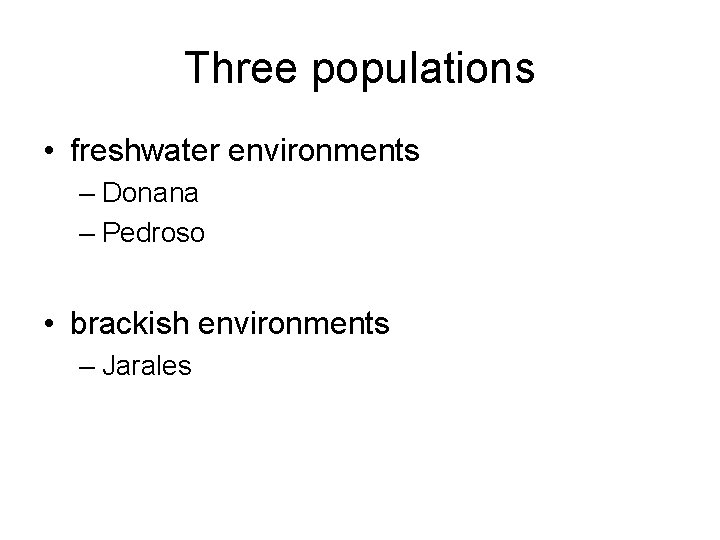 Three populations

• freshwater environments
– Donana
– Pedroso

• brackish environments
– Jarales